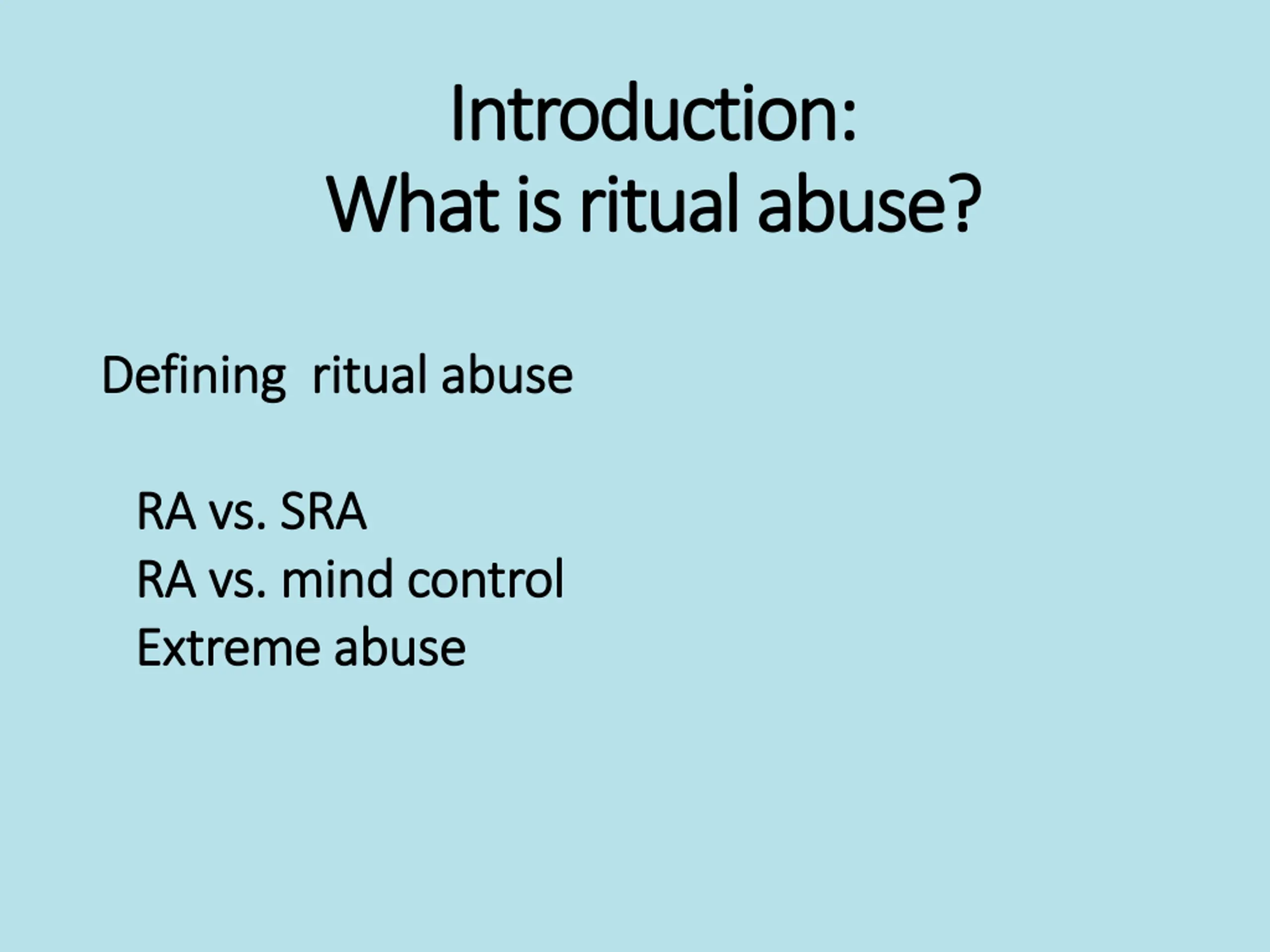 Introduction:
What is ritual abuse?

Defining ritual abuse

RA vs. SRA
RA vs. mind control
Extreme abuse